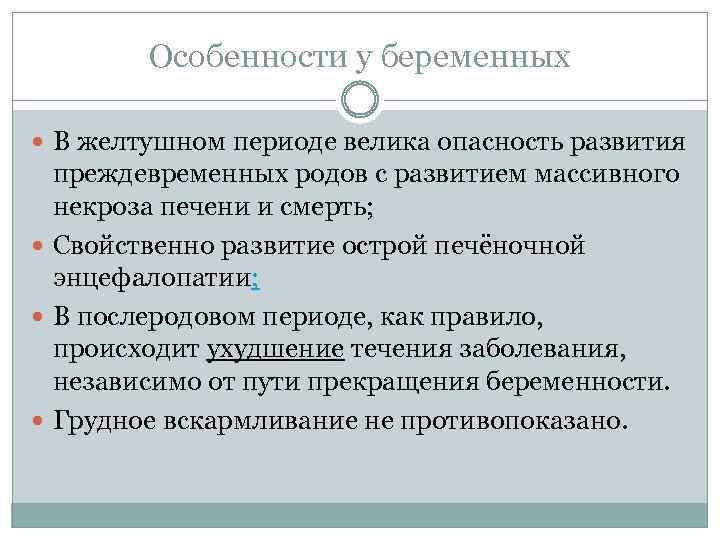 Особенности у беременных

В желтушном периоде велика опасность развития преждевременных родов с развитием массивного некроза печени и смерть;

Свойственно развитие острой печёночной энцефалопатии;

В послеродовом периоде, как правило, происходит ухудшение течения заболевания, независимо от пути прекращения беременности.

Грудное вскармливание не противопоказано.